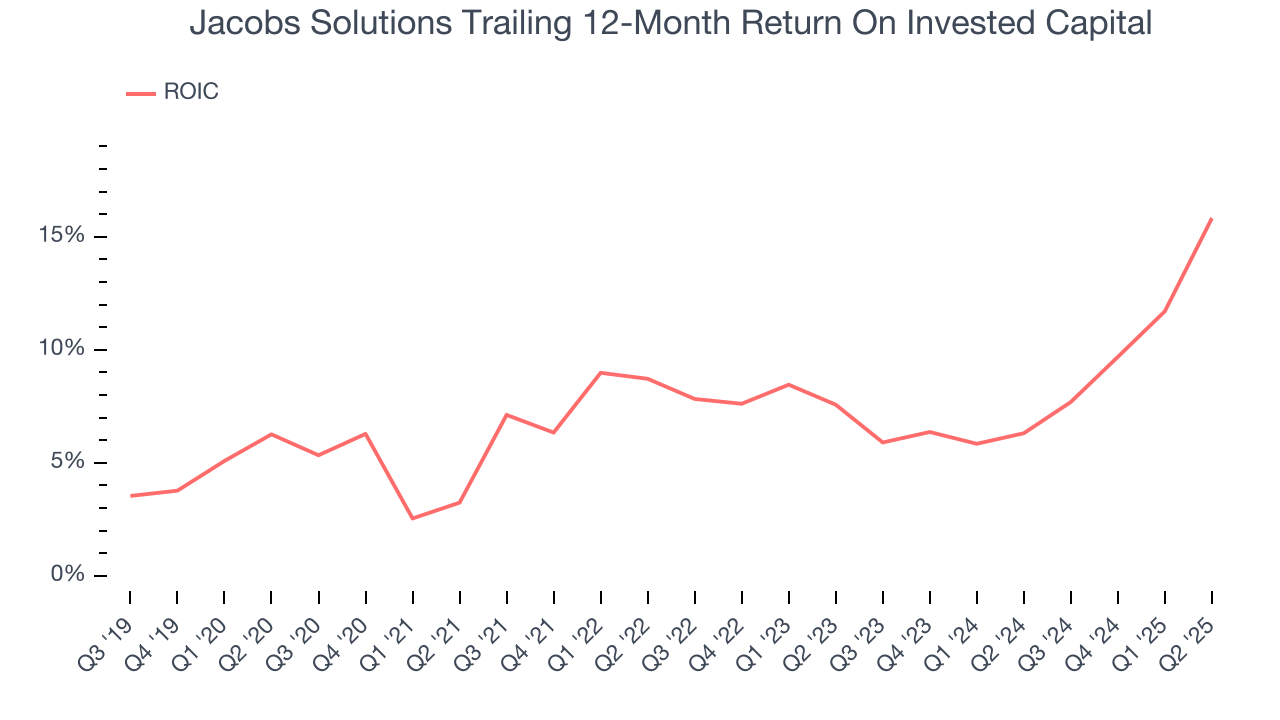 Jacobs Solutions Trailing 12-Month Return On Invested Capital

ROIC

15%
10%
5%
0%

Q3 '19
Q4 '19
Q1 '20
Q2 '20
Q3 '20
Q4 '20
Q1 '21
Q2 '21
Q3 '21
Q4 '21
Q1 '22
Q2 '22
Q3 '22
Q4 '22
Q1 '23
Q2 '23
Q3 '23
Q4 '23
Q1 '24
Q2 '24
Q3 '24
Q4 '24
Q1 '25
Q2 '25